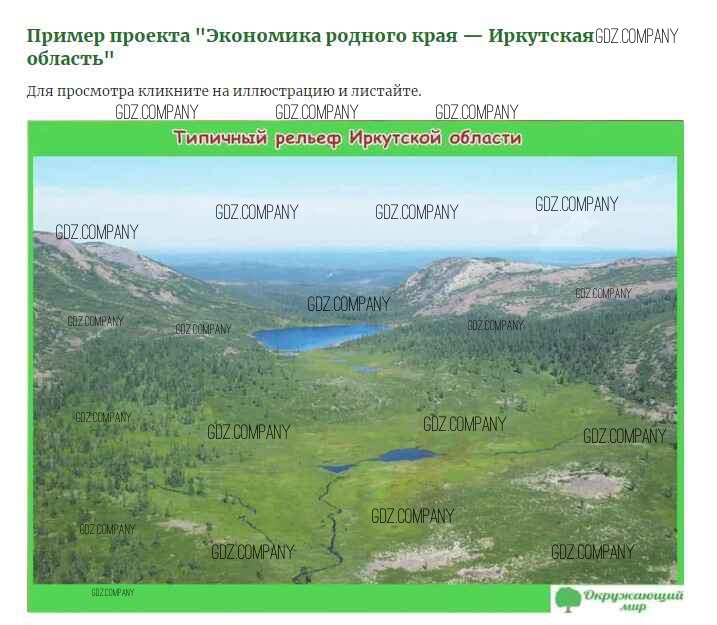 Пример проекта "Экономика родного края — Иркутская область"

GDZ.COMPANY

Для просмотра кликните на иллюстрацию и листайте.

GDZ.COMPANY GDZ.COMPANY GDZ.COMPANY

Типичный рельеф Иркутской области

GDZ.COMPANY GDZ.COMPANY GDZ.COMPANY GDZ.COMPANY GDZ.COMPANY GDZ.COMPANY GDZ.COMPANY GDZ.COMPANY GDZ.COMPANY GDZ.COMPANY GDZ.COMPANY GDZ.COMPANY GDZ.COMPANY GDZ.COMPANY GDZ.COMPANY GDZ.COMPANY GDZ.COMPANY GDZ.COMPANY

Окружающий мир